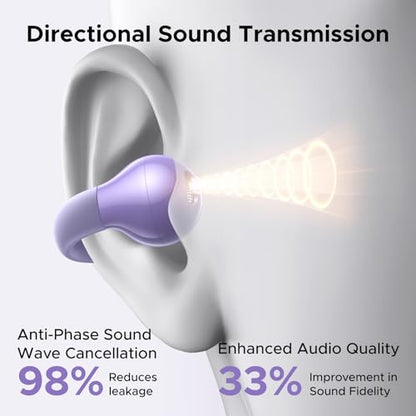 Directional Sound Transmission

Anti-Phase Sound Wave Cancellation
98% Reduces leakage

Enhanced Audio Quality
33% Improvement in Sound Fidelity